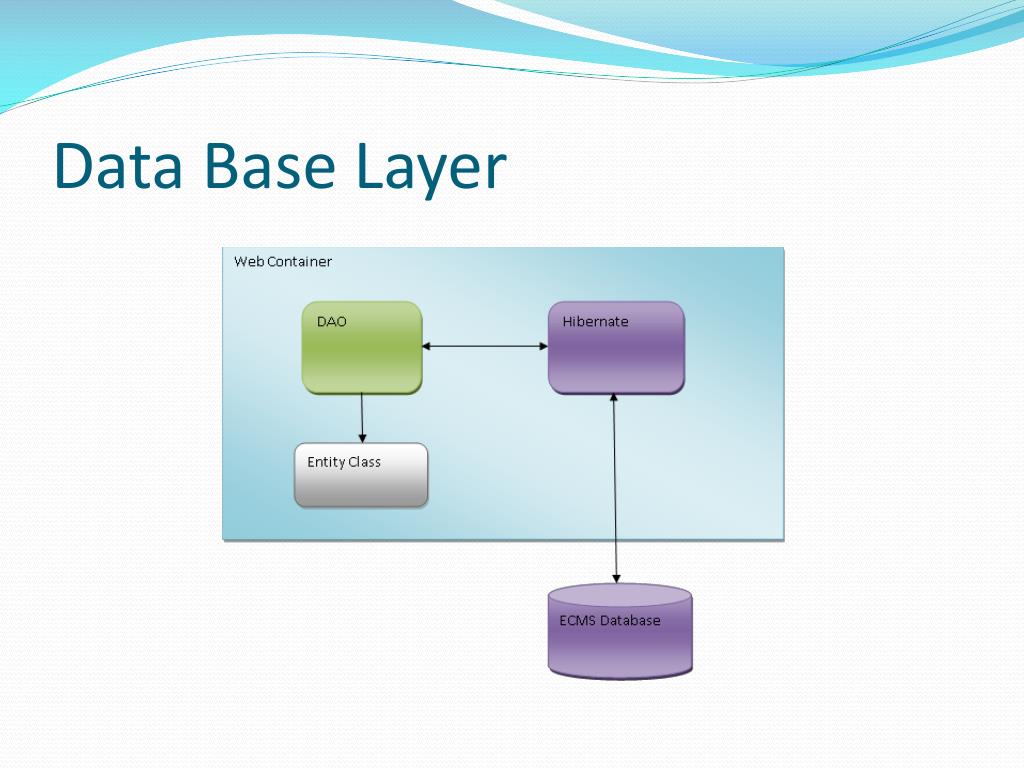 Data Base Layer

Web Container

DAO

Hibernate

Entity Class

ECMS Database